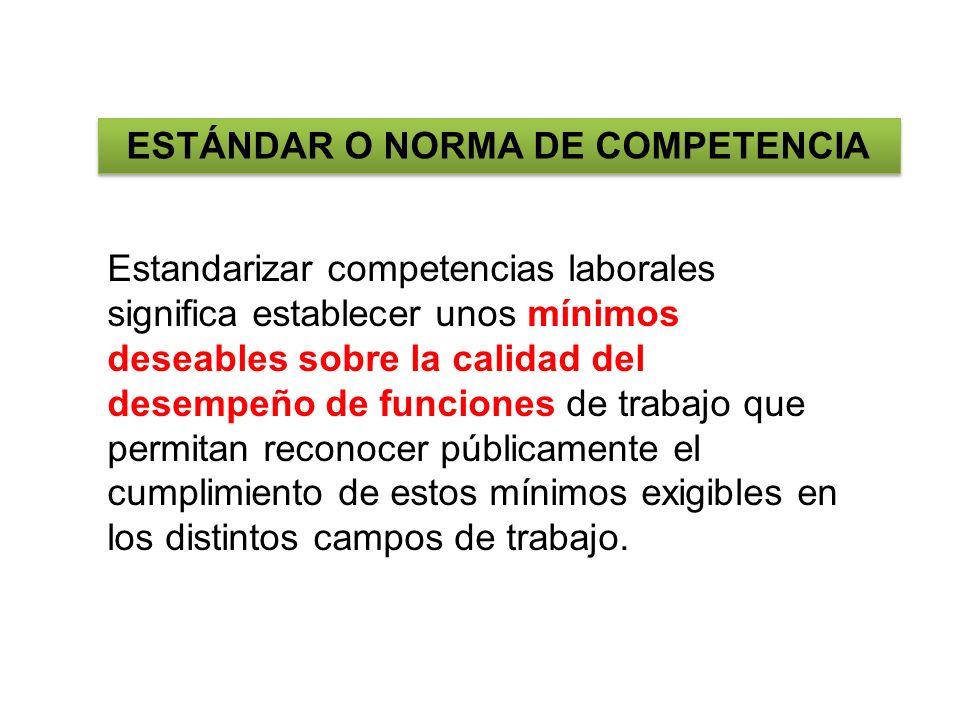 ESTÁNDAR O NORMA DE COMPETENCIA

Estandarizar competencias laborales significa establecer unos mínimos deseables sobre la calidad del desempeño de funciones de trabajo que permitan reconocer públicamente el cumplimiento de estos mínimos exigibles en los distintos campos de trabajo.